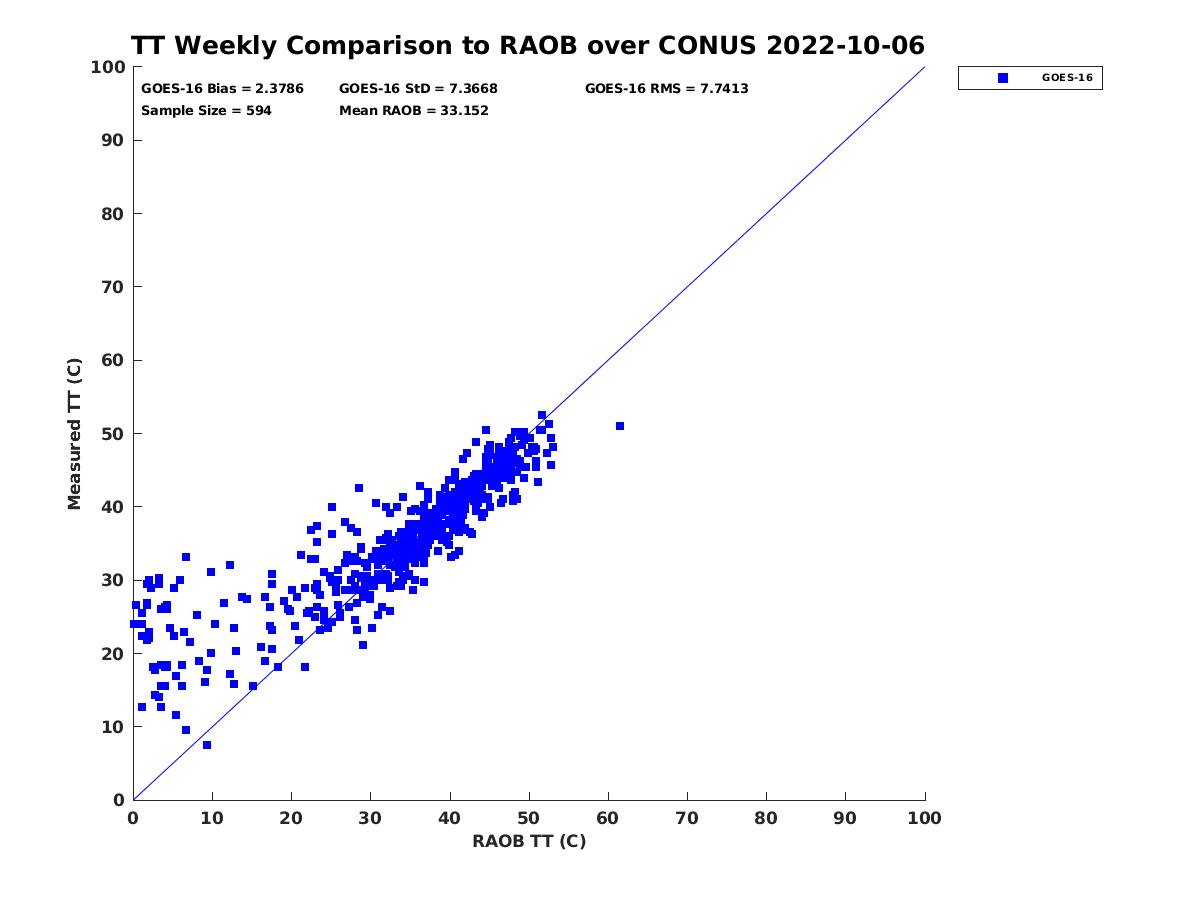 TT Weekly Comparison to RAOB over CONUS 2022-10-06

GOES-16 Bias = 2.3786
GOES-16 StD = 7.3668
GOES-16 RMS = 7.7413
Sample Size = 594
Mean RAOB = 33.152

GOES-16

Measured TT (C)

100
90
80
70
60
50
40
30
20
10
0

0
10
20
30
40
50
60
70
80
90
100

RAOB TT (C)